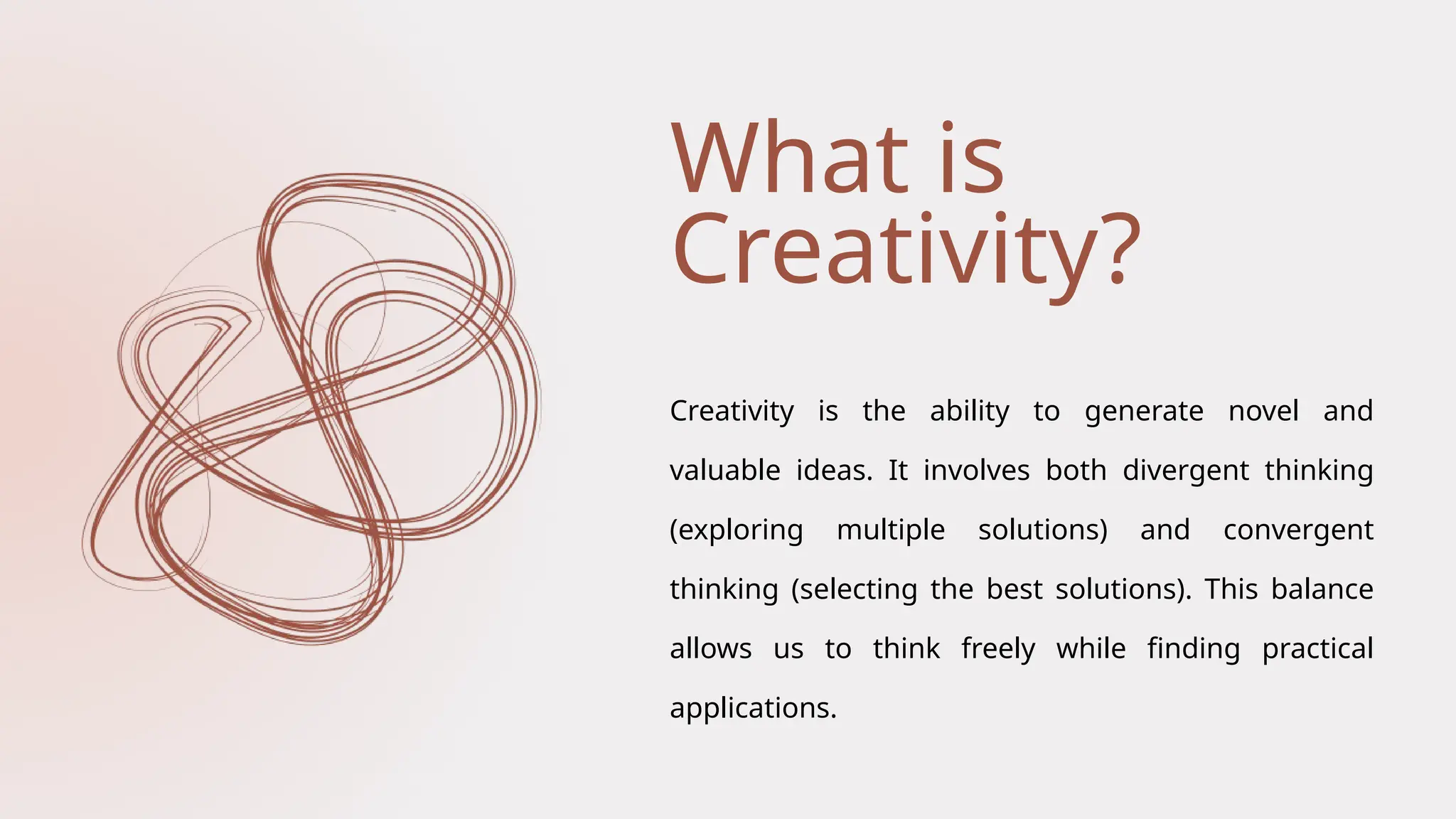 What is Creativity?

Creativity is the ability to generate novel and valuable ideas. It involves both divergent thinking (exploring multiple solutions) and convergent thinking (selecting the best solutions). This balance allows us to think freely while finding practical applications.